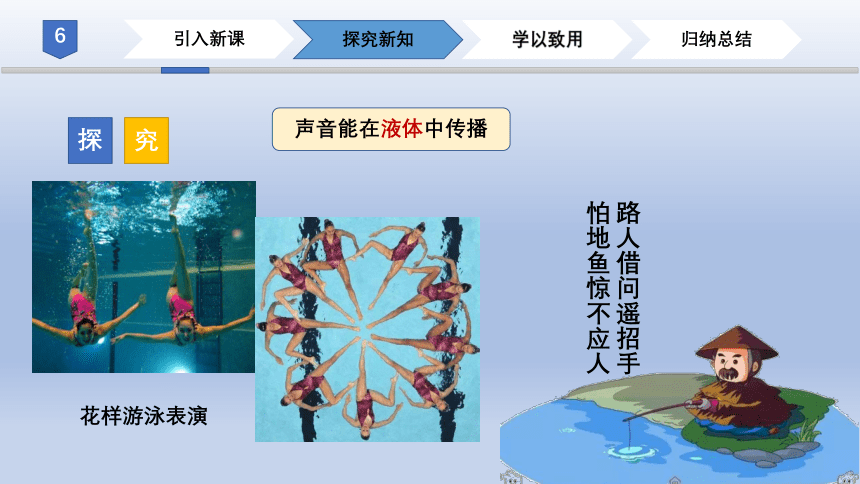 6

引入新课 探究新知 学以致用 归纳总结

探 究

声音能在液体中传播

花样游泳表演

路人借问遥招手
怕地鱼惊不应人